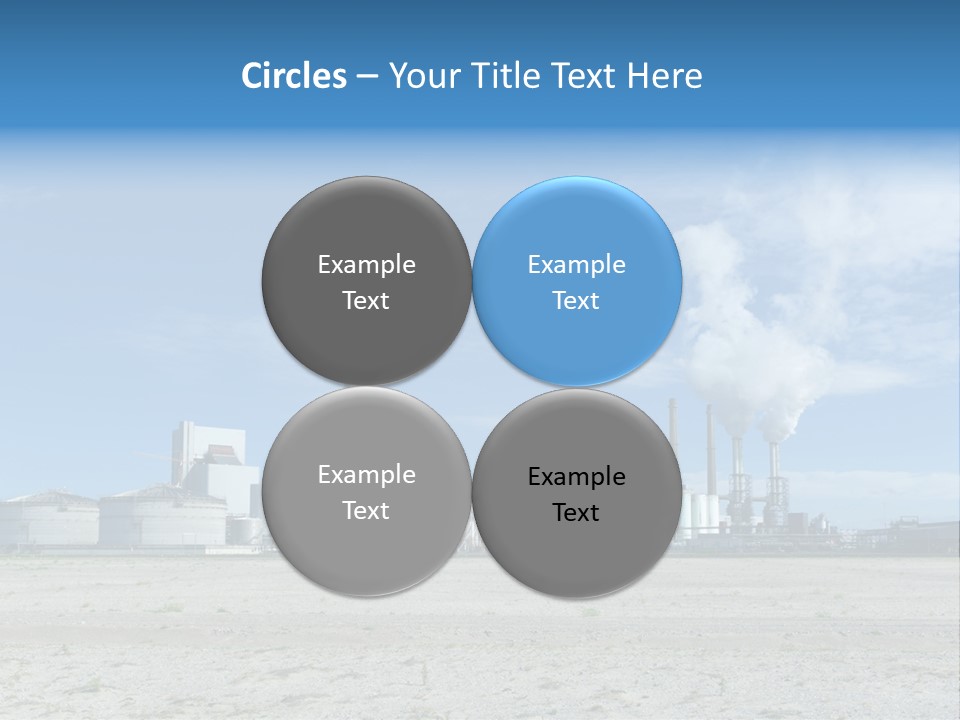 Circles – Your Title Text Here

Example Text

Example Text

Example Text

Example Text